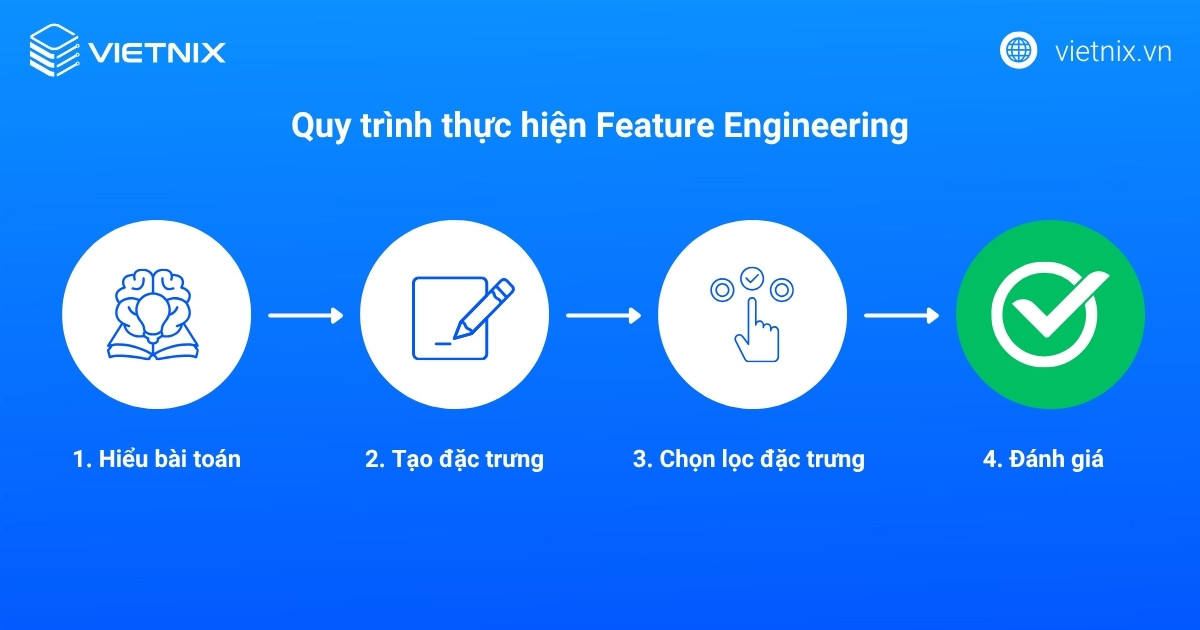 VIETNIX

vietnix.vn

Quy trình thực hiện Feature Engineering

1. Hiểu bài toán

2. Tạo đặc trưng

3. Chọn lọc đặc trưng

4. Đánh giá